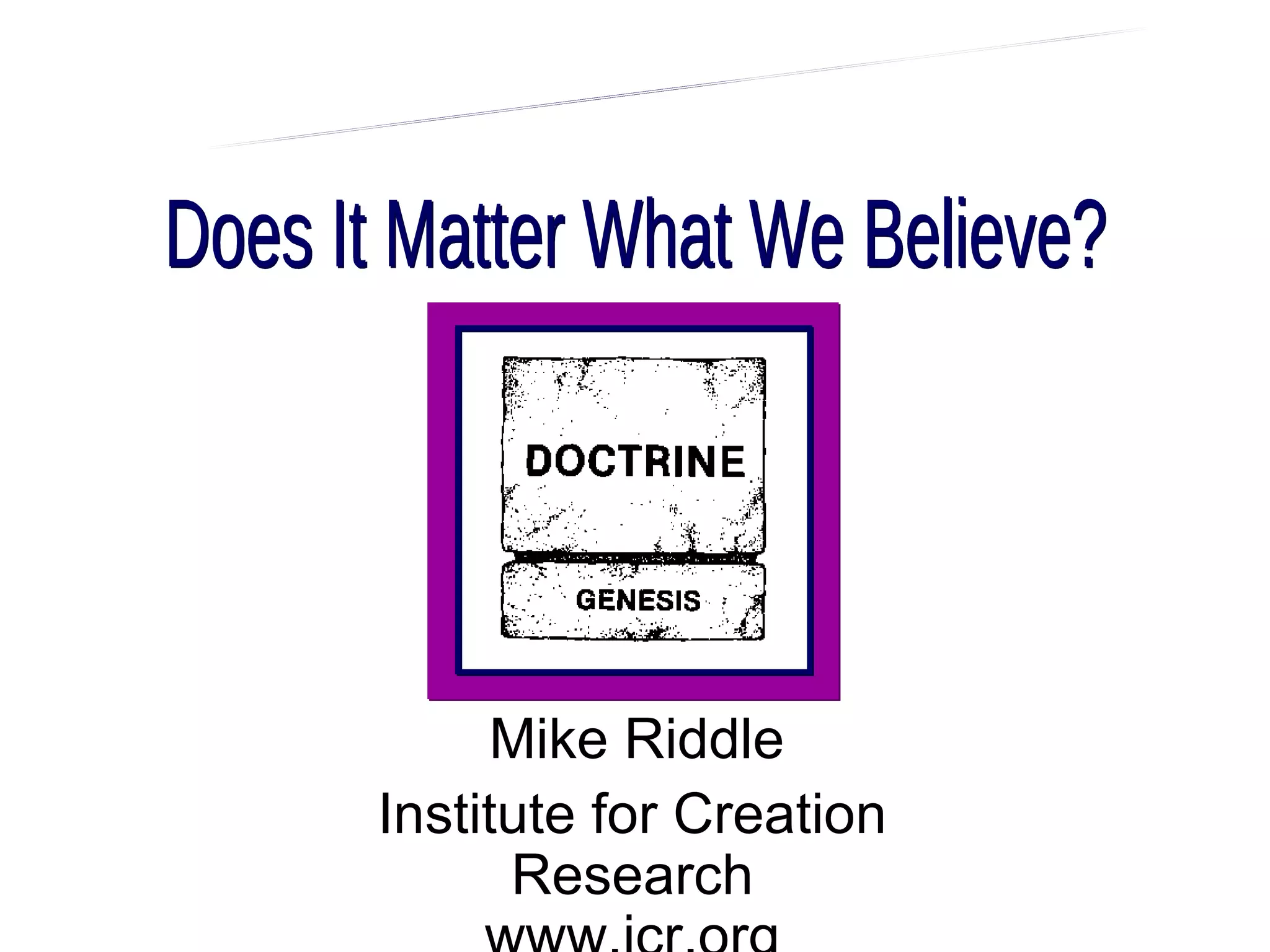 Does It Matter What We Believe?

DOCTRINE

GENESIS

Mike Riddle

Institute for Creation Research

www.icr.org